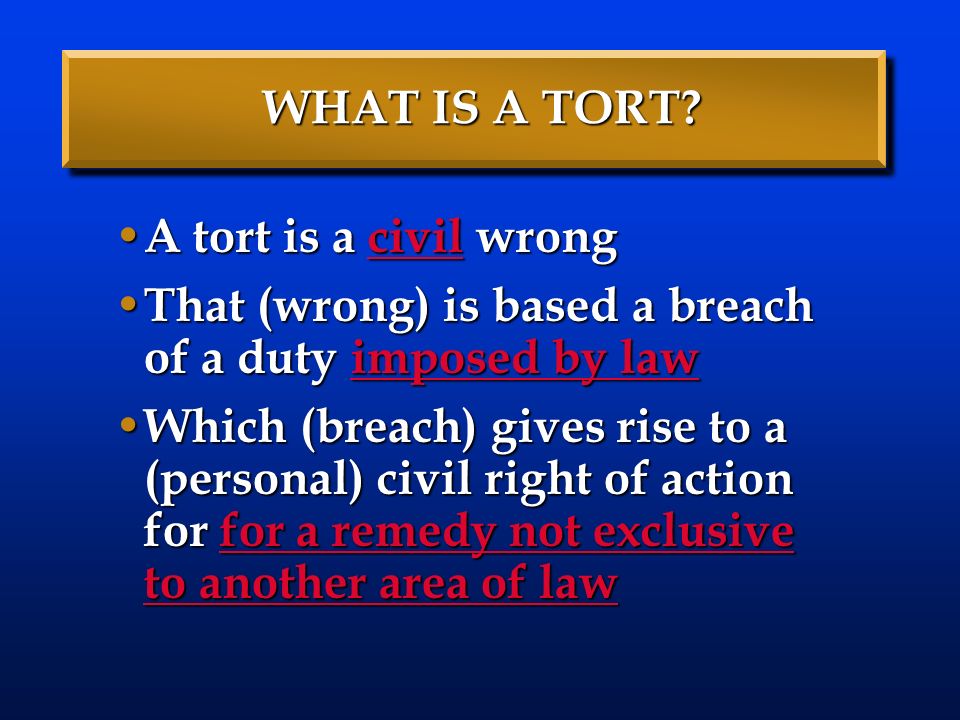 WHAT IS A TORT?

• A tort is a civil wrong

• That (wrong) is based a breach of a duty imposed by law

• Which (breach) gives rise to a (personal) civil right of action for for a remedy not exclusive to another area of law